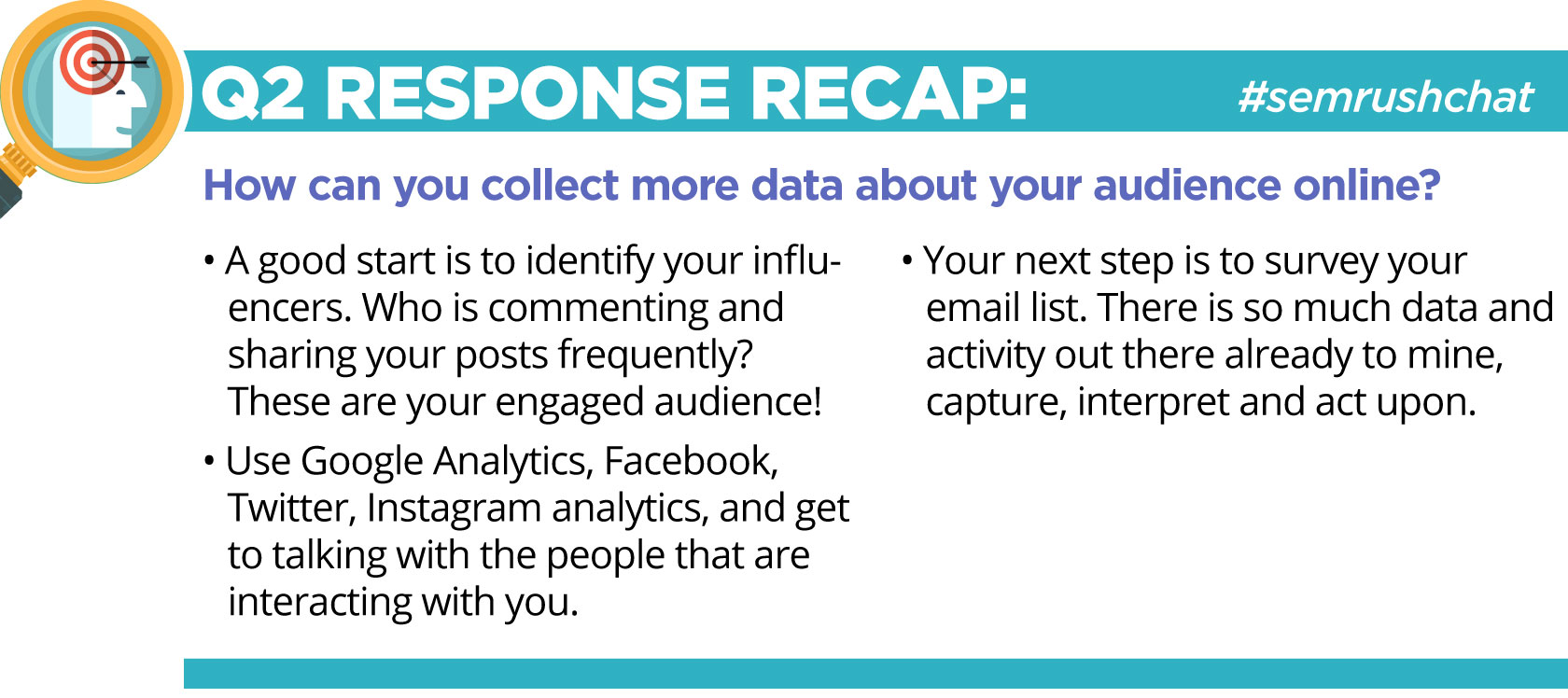 Q2 RESPONSE RECAP: #semrushchat

How can you collect more data about your audience online?

• A good start is to identify your influencers. Who is commenting and sharing your posts frequently? These are your engaged audience!

• Use Google Analytics, Facebook, Twitter, Instagram analytics, and get to talking with the people that are interacting with you.

• Your next step is to survey your email list. There is so much data and activity out there already to mine, capture, interpret and act upon.